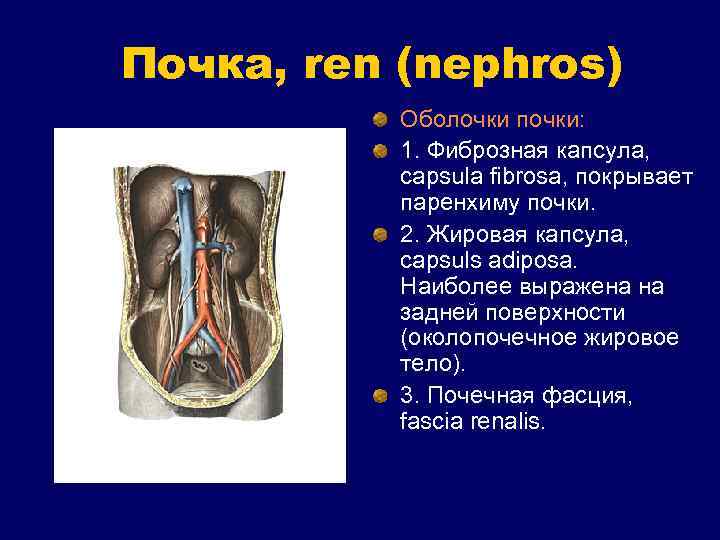 Почка, ren (nephros)

Оболочки почки:

1. Фиброзная капсула, capsula fibrosa, покрывает паренхиму почки.

2. Жировая капсула, capsuls adiposa. Наиболее выражена на задней поверхности (околопочечное жировое тело).

3. Почечная фасция, fascia renalis.